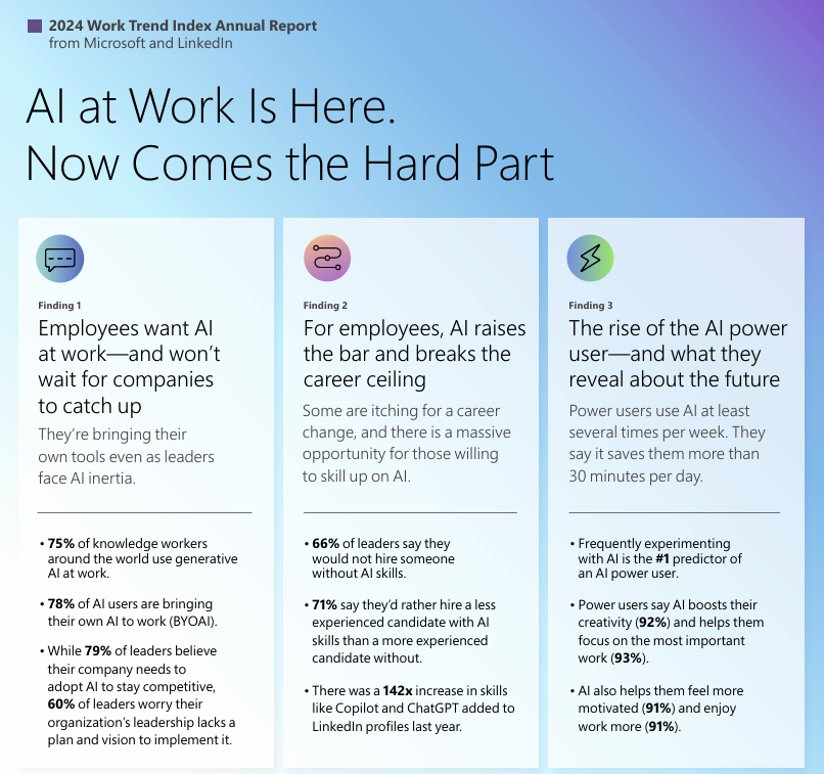 2024 Work Trend Index Annual Report
from Microsoft and LinkedIn

AI at Work Is Here.
Now Comes the Hard Part

Finding 1

Employees want AI at work—and won't wait for companies to catch up

They're bringing their own tools even as leaders face AI inertia.

• 75% of knowledge workers around the world use generative AI at work.

• 78% of AI users are bringing their own AI to work (BYOAI).

• While 79% of leaders believe their company needs to adopt AI to stay competitive, 60% of leaders worry their organization's leadership lacks a plan and vision to implement it.

Finding 2

For employees, AI raises the bar and breaks the career ceiling

Some are itching for a career change, and there is a massive opportunity for those willing to skill up on AI.

• 66% of leaders say they would not hire someone without AI skills.

• 71% say they'd rather hire a less experienced candidate with AI skills than a more experienced candidate without.

• There was a 142x increase in skills like Copilot and ChatGPT added to LinkedIn profiles last year.

Finding 3

The rise of the AI power user—and what they reveal about the future

Power users use AI at least several times per week. They say it saves them more than 30 minutes per day.

• Frequently experimenting with AI is the #1 predictor of an AI power user.

• Power users say AI boosts their creativity (92%) and helps them focus on the most important work (93%).

• AI also helps them feel more motivated (91%) and enjoy work more (91%).